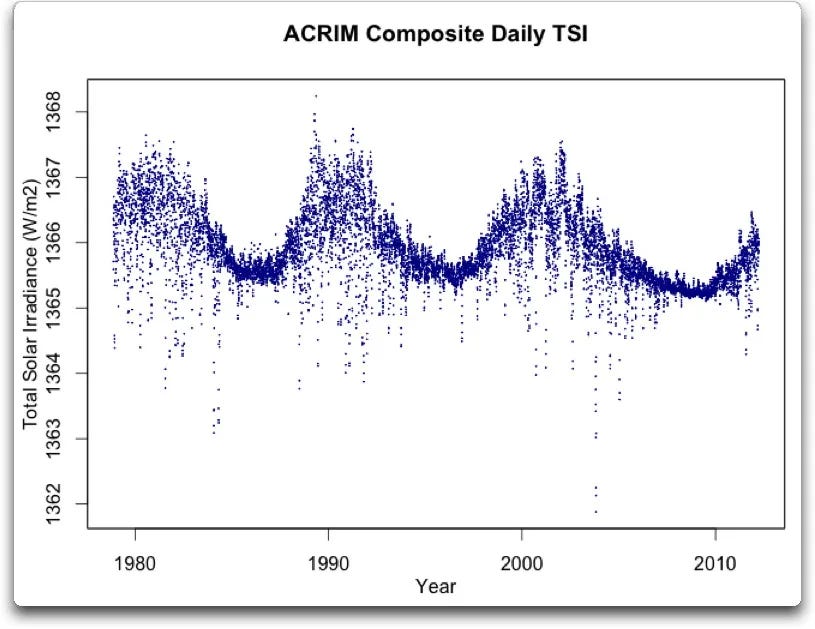 ACRIM Composite Daily TSI

Total Solar Irradiance (W/m2)

1368
1367
1366
1365
1364
1363
1362

1980
1990
2000
2010

Year